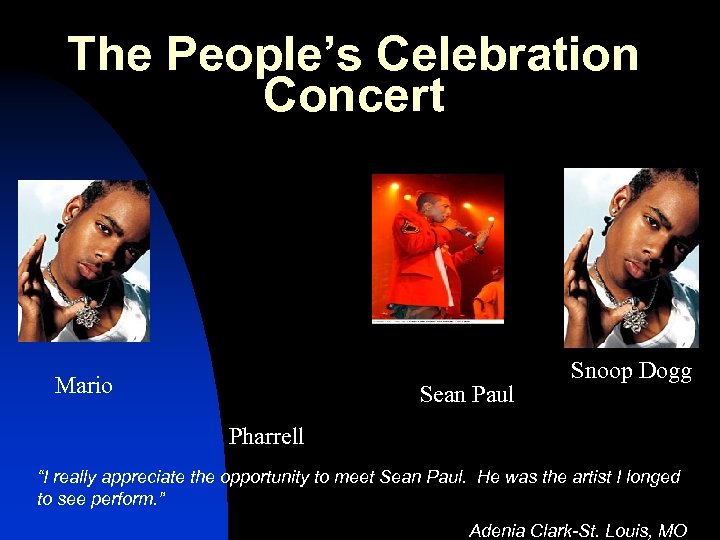 The People's Celebration Concert

Mario

Pharrell

Sean Paul

Snoop Dogg

"I really appreciate the opportunity to meet Sean Paul. He was the artist I longed to see perform."

Adenia Clark-St. Louis, MO